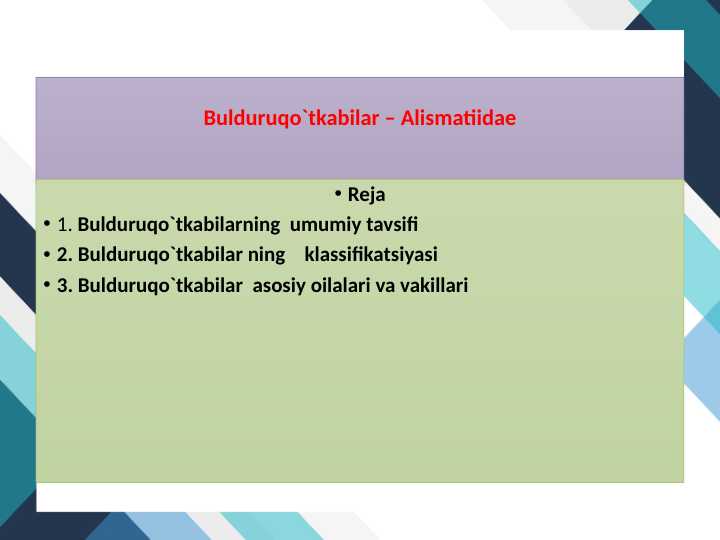 Bulduruqo`tkabilar – Alismatiidae

• Reja

• 1. Bulduruqo`tkabilarning umumiy tavsifi

• 2. Bulduruqo`tkabilar ning klassifikatsiyasi

• 3. Bulduruqo`tkabilar asosiy oilalari va vakillari